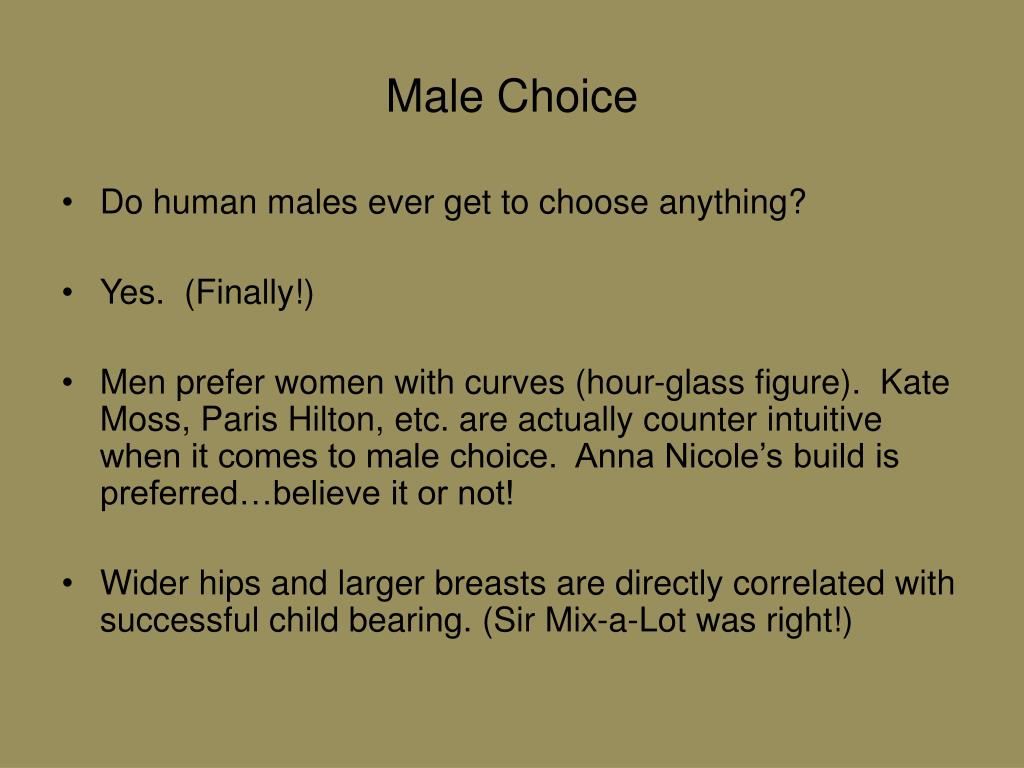 Male Choice

• Do human males ever get to choose anything?

• Yes. (Finally!)

• Men prefer women with curves (hour-glass figure). Kate Moss, Paris Hilton, etc. are actually counter intuitive when it comes to male choice. Anna Nicole’s build is preferred…believe it or not!

• Wider hips and larger breasts are directly correlated with successful child bearing. (Sir Mix-a-Lot was right!)